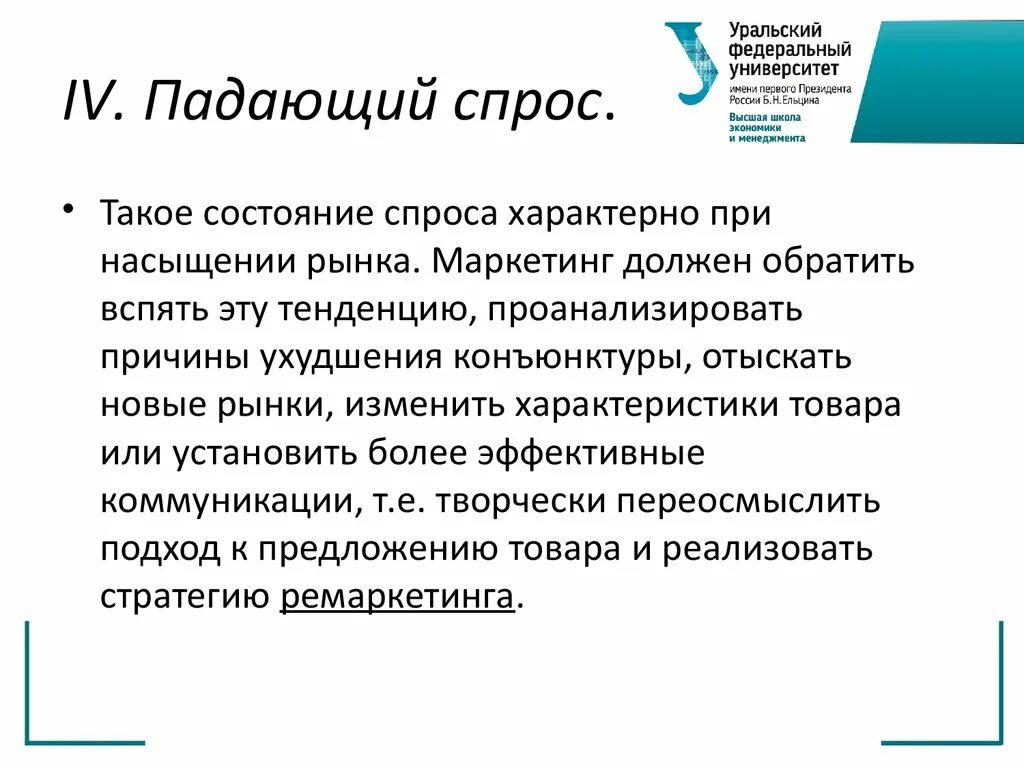 IV. Падающий спрос.

Уральский федеральный университет имени первого Президента России Б.Н.Ельцина
Высшая школа экономики и менеджмента

• Такое состояние спроса характерно при насыщении рынка. Маркетинг должен обратить вспять эту тенденцию, проанализировать причины ухудшения конъюнктуры, отыскать новые рынки, изменить характеристики товара или установить более эффективные коммуникации, т.е. творчески переосмыслить подход к предложению товара и реализовать стратегию ремаркетинга.